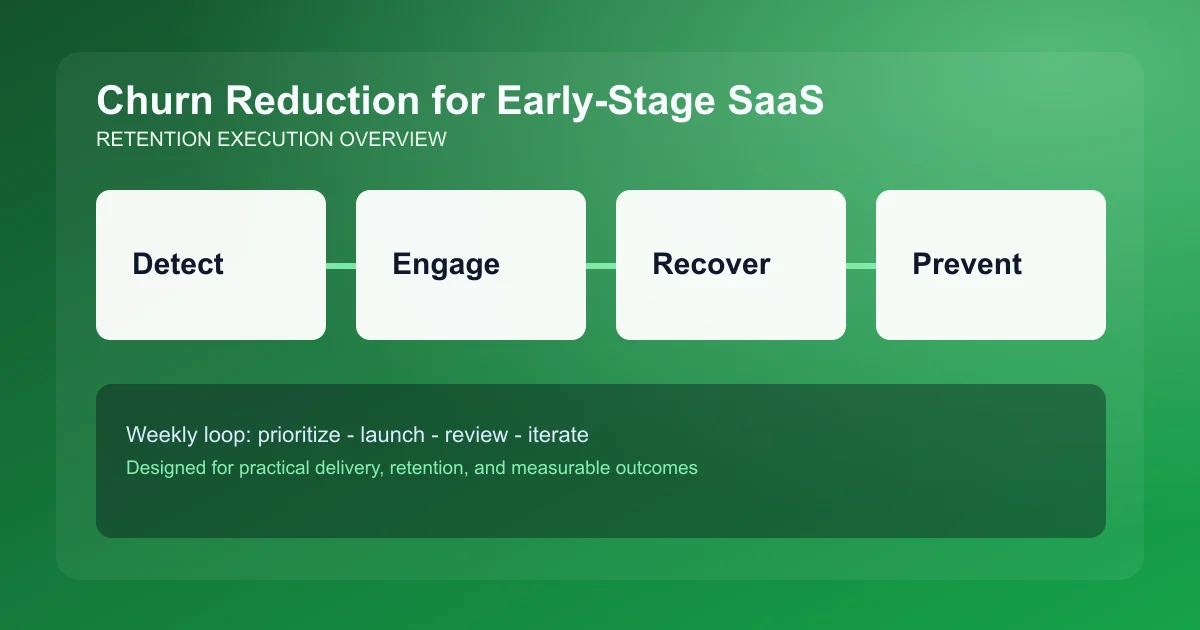 Churn Reduction for Early-Stage SaaS
RETENTION EXECUTION OVERVIEW

Detect

Engage

Recover

Prevent

Weekly loop: prioritize - launch - review - iterate
Designed for practical delivery, retention, and measurable outcomes